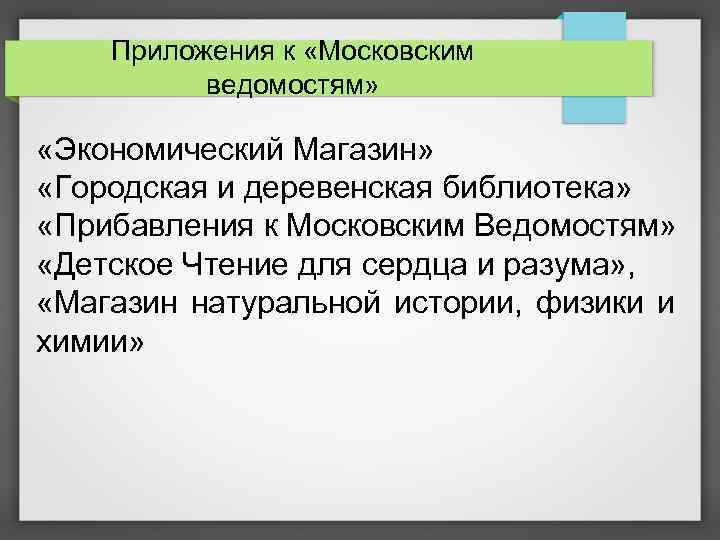 Приложения к «Московским ведомостям»

«Экономический Магазин»
«Городская и деревенская библиотека»
«Прибавления к Московским Ведомостям»
«Детское Чтение для сердца и разума»,
«Магазин натуральной истории, физики и химии»